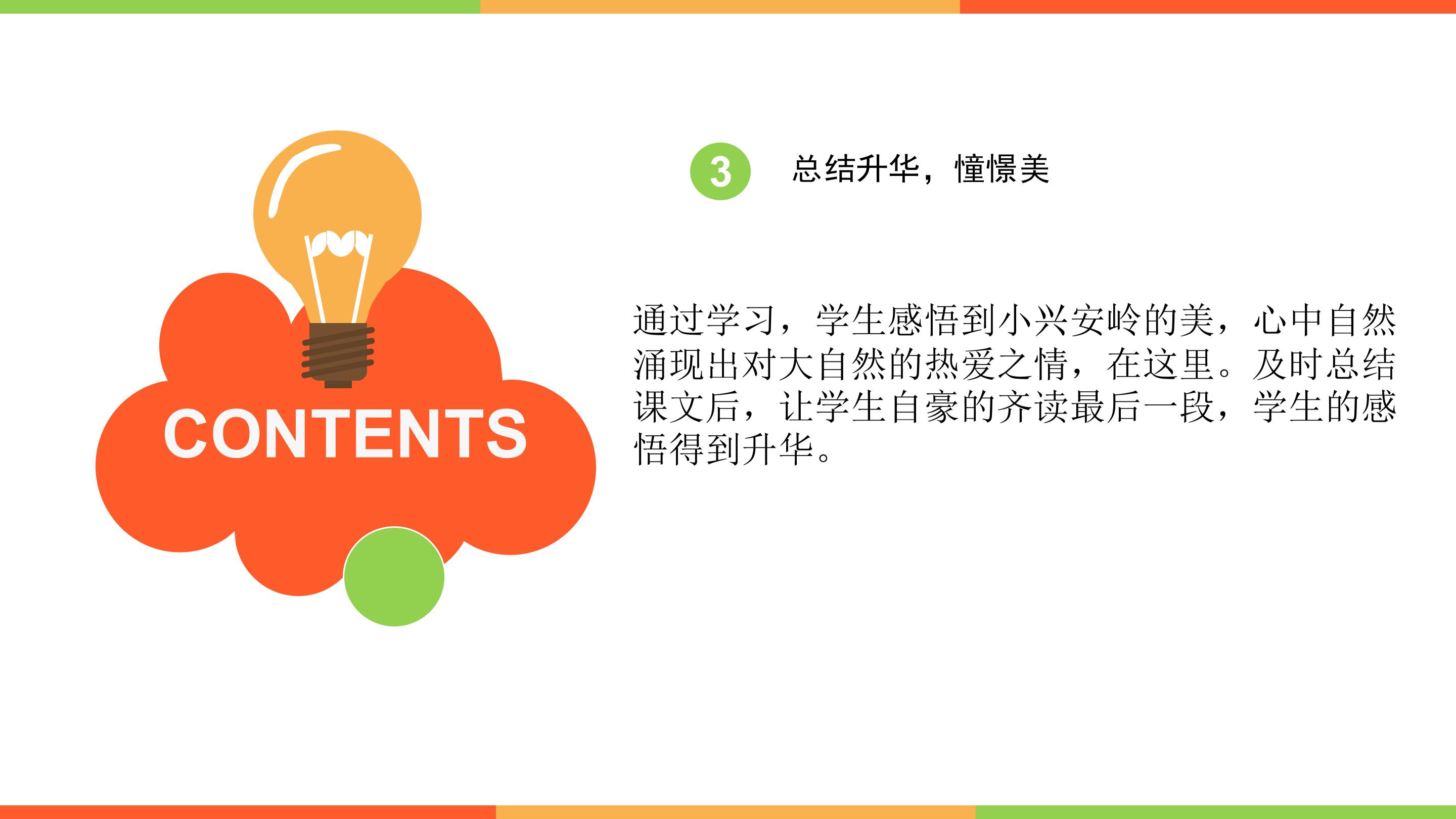 CONTENTS

3 总结升华，憧憬美

通过学习，学生感悟到小兴安岭的美，心中自然涌现出对大自然的热爱之情，在这里。及时总结课文后，让学生自豪的齐读最后一段，学生的感悟得到升华。